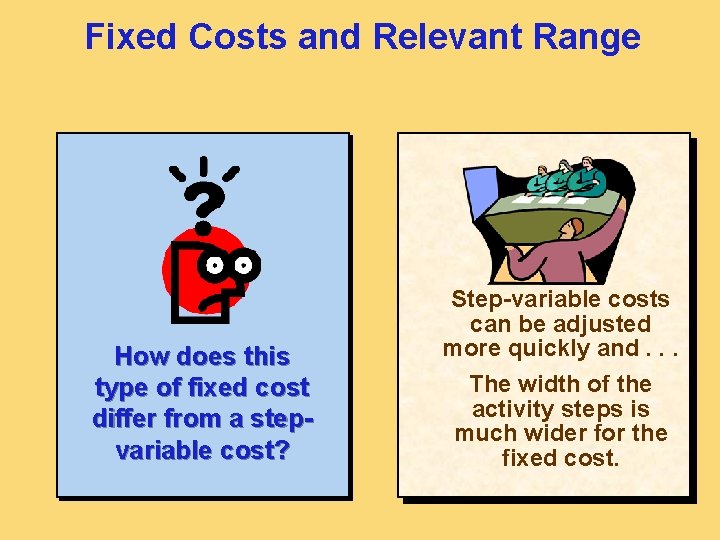 Fixed Costs and Relevant Range

How does this type of fixed cost differ from a step-variable cost?

Step-variable costs can be adjusted more quickly and . . .

The width of the activity steps is much wider for the fixed cost.